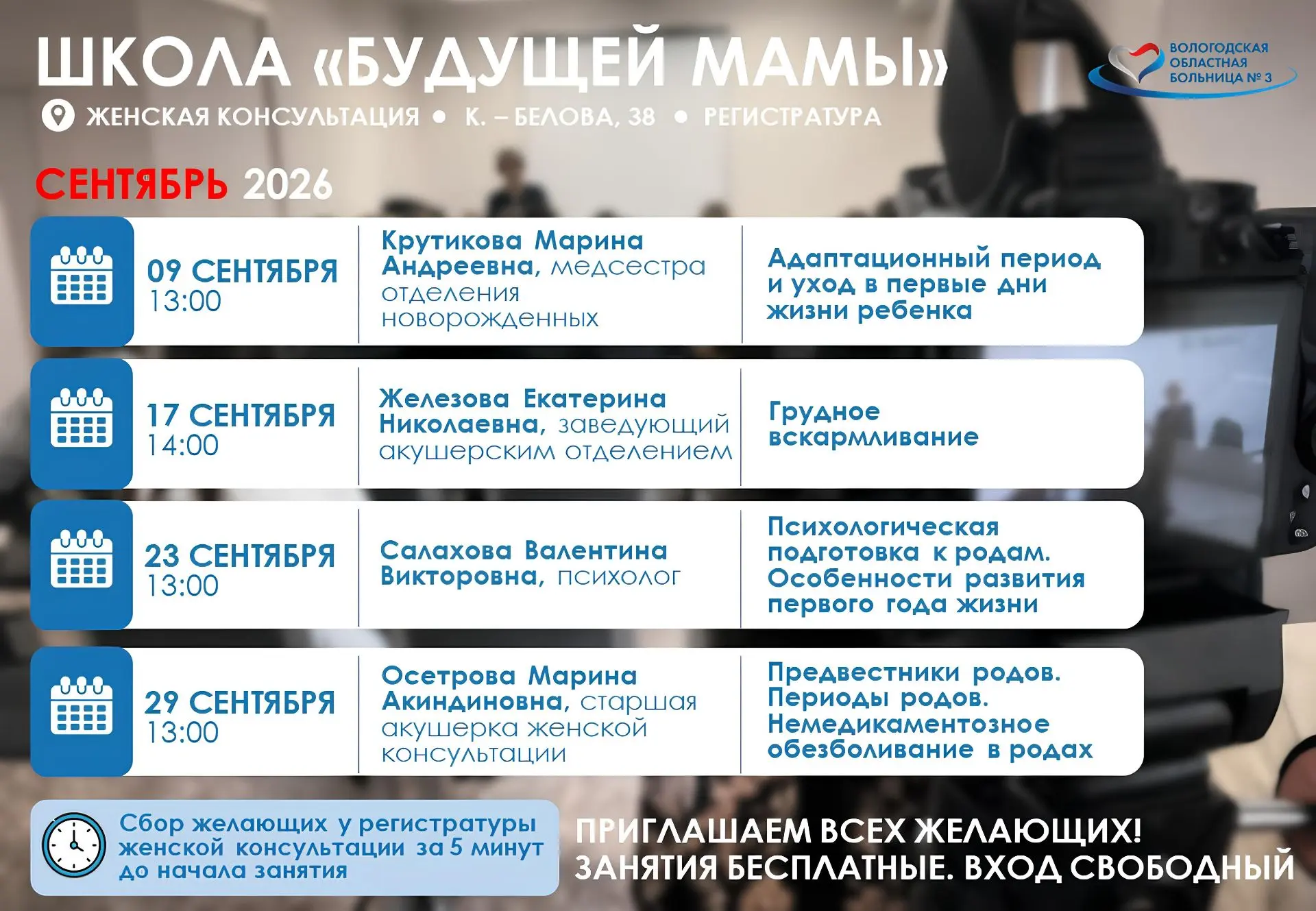 ШКОЛА «БУДУЩЕЙ МАМЫ»

ВОЛОГОДСКАЯ ОБЛАСТНАЯ БОЛЬНИЦА № 3

ЖЕНСКАЯ КОНСУЛЬТАЦИЯ • К. – БЕЛОВА, 38 • РЕГИСТРАТУРА

СЕНТЯБРЬ 2026

| | | |
|---|---|---|
| 09 СЕНТЯБРЯ 13:00 | Крутикова Марина Андреевна, медсестра отделения новорожденных | Адаптационный период и уход в первые дни жизни ребенка |
| 17 СЕНТЯБРЯ 14:00 | Железова Екатерина Николаевна, заведующий акушерским отделением | Грудное вскармливание |
| 23 СЕНТЯБРЯ 13:00 | Салахова Валентина Викторовна, психолог | Психологическая подготовка к родам. Особенности развития первого года жизни |
| 29 СЕНТЯБРЯ 13:00 | Осетрова Марина Акиндиновна, старшая акушерка женской консультации | Предвестники родов. Периоды родов. Немедикаментозное обезболивание в родах |

Сбор желающих у регистратуры женской консультации за 5 минут до начала занятия

ПРИГЛАШАЕМ ВСЕХ ЖЕЛАЮЩИХ!
ЗАНЯТИЯ БЕСПЛАТНЫЕ. ВХОД СВОБОДНЫЙ